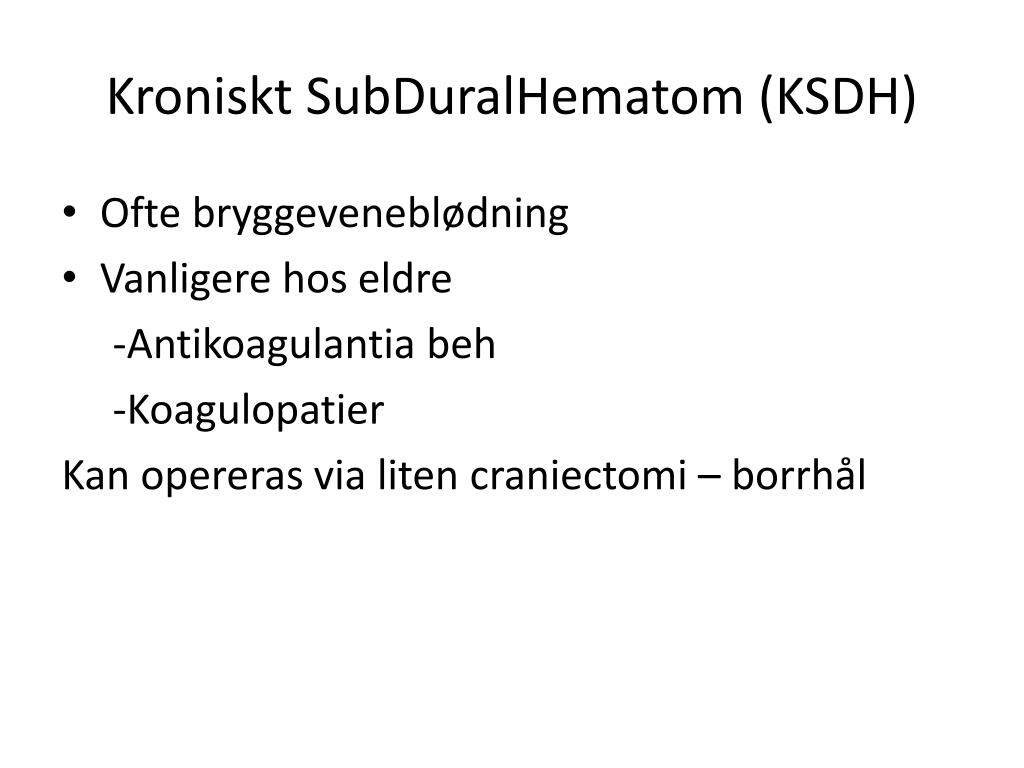 Kroniskt SubDuralHematom (KSDH)

• Ofte bryggeveneblødning
• Vanligere hos eldre
-Antikoagulantia beh
-Koagulopatier
Kan opereras via liten craniectomi – borrhål